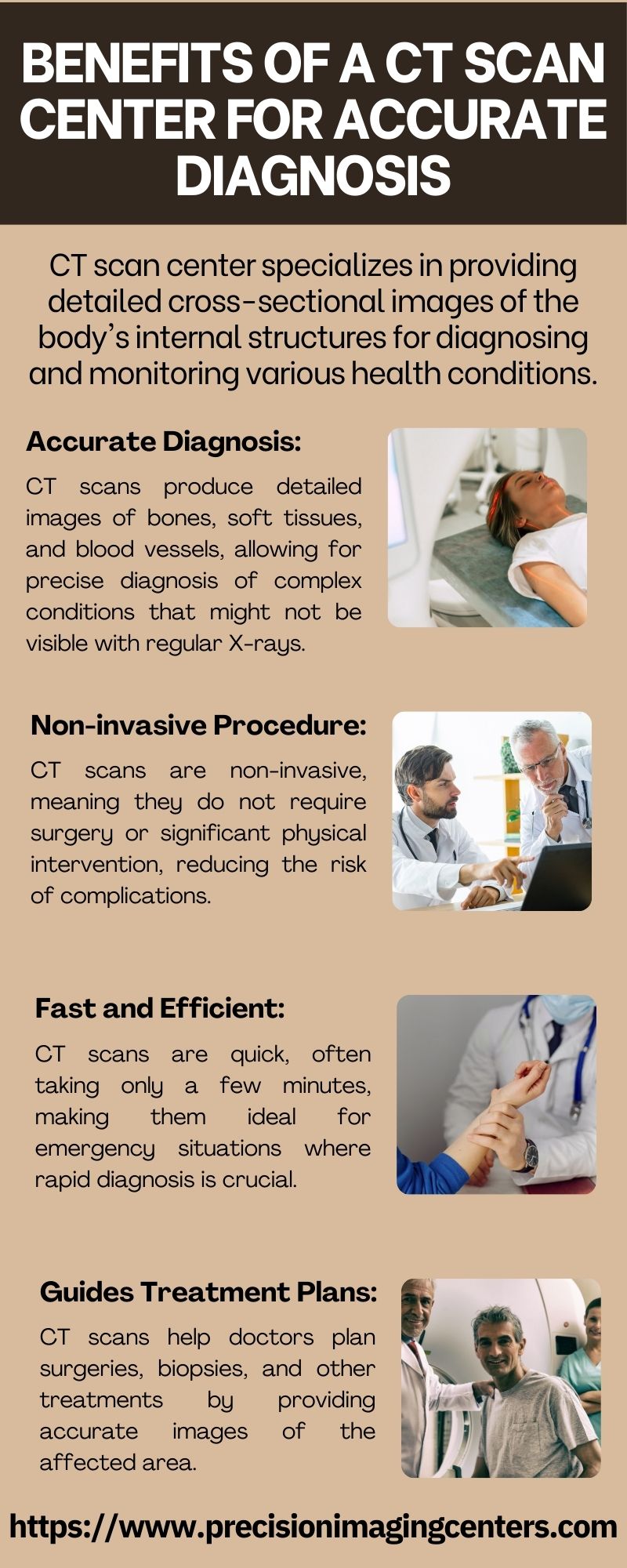 BENEFITS OF A CT SCAN CENTER FOR ACCURATE DIAGNOSIS

CT scan center specializes in providing detailed cross-sectional images of the body's internal structures for diagnosing and monitoring various health conditions.

Accurate Diagnosis:

CT scans produce detailed images of bones, soft tissues, and blood vessels, allowing for precise diagnosis of complex conditions that might not be visible with regular X-rays.

Non-invasive Procedure:

CT scans are non-invasive, meaning they do not require surgery or significant physical intervention, reducing the risk of complications.

Fast and Efficient:

CT scans are quick, often taking only a few minutes, making them ideal for emergency situations where rapid diagnosis is crucial.

Guides Treatment Plans:

CT scans help doctors plan surgeries, biopsies, and other treatments by providing accurate images of the affected area.

https://www.precisionimagingcenters.com